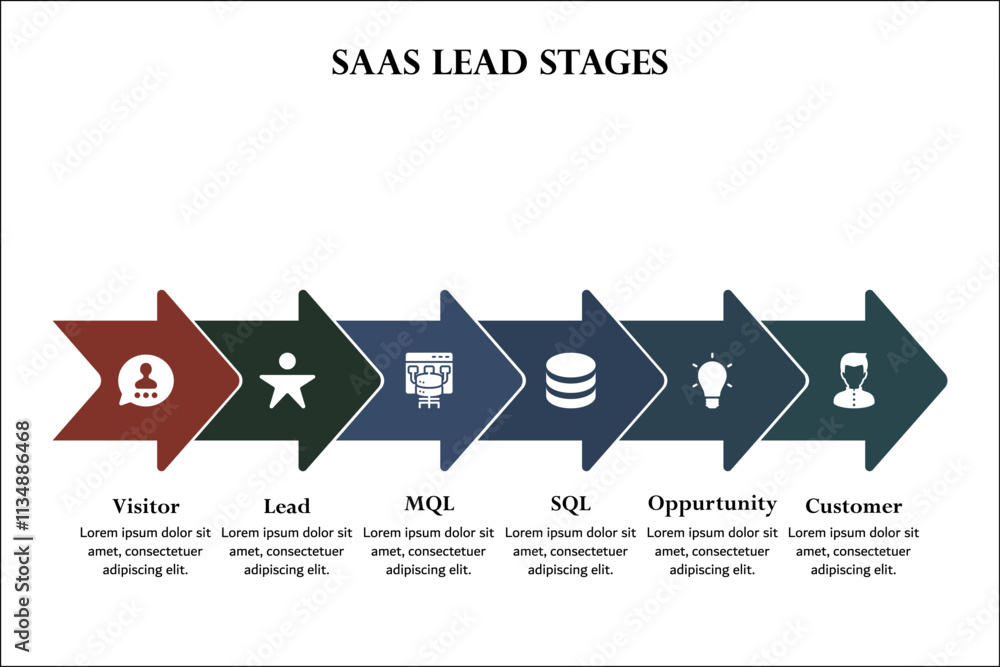 SAAS LEAD STAGES

Visitor
Lorem ipsum dolor sit amet, consectetuer adipiscing elit.

Lead
Lorem ipsum dolor sit amet, consectetuer adipiscing elit.

MQL
Lorem ipsum dolor sit amet, consectetuer adipiscing elit.

SQL
Lorem ipsum dolor sit amet, consectetuer adipiscing elit.

Oppurtunity
Lorem ipsum dolor sit amet, consectetuer adipiscing elit.

Customer
Lorem ipsum dolor sit amet, consectetuer adipiscing elit.

Adobe Stock | #1134886468